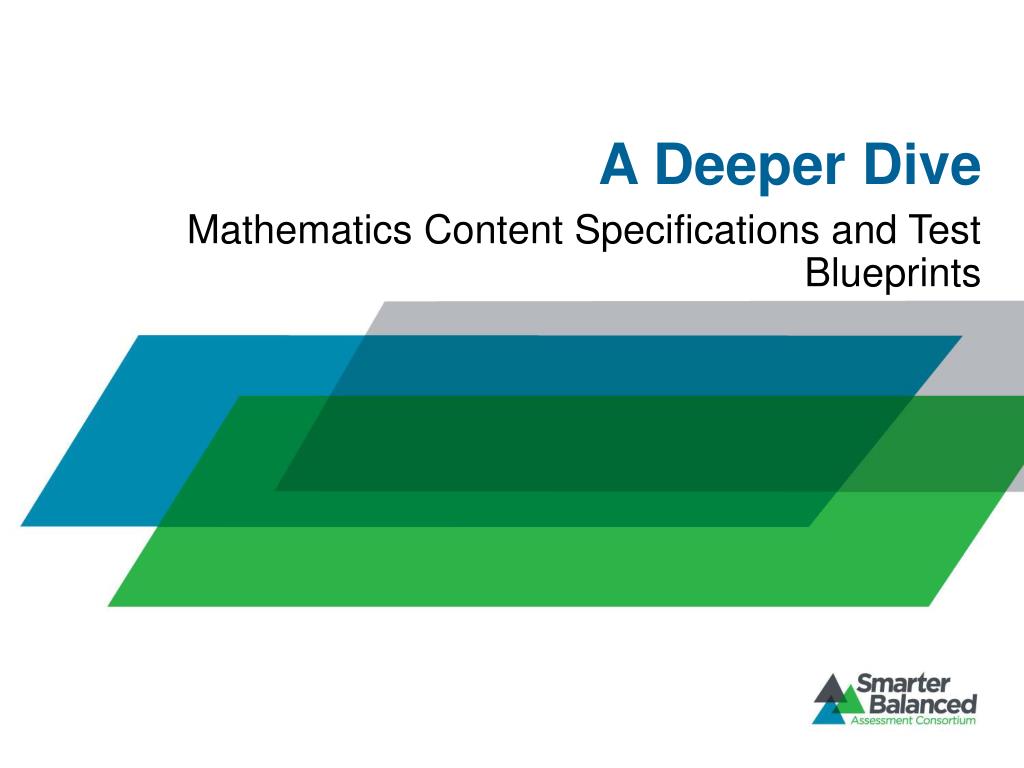 A Deeper Dive

Mathematics Content Specifications and Test Blueprints

Smarter Balanced
Assessment Consortium